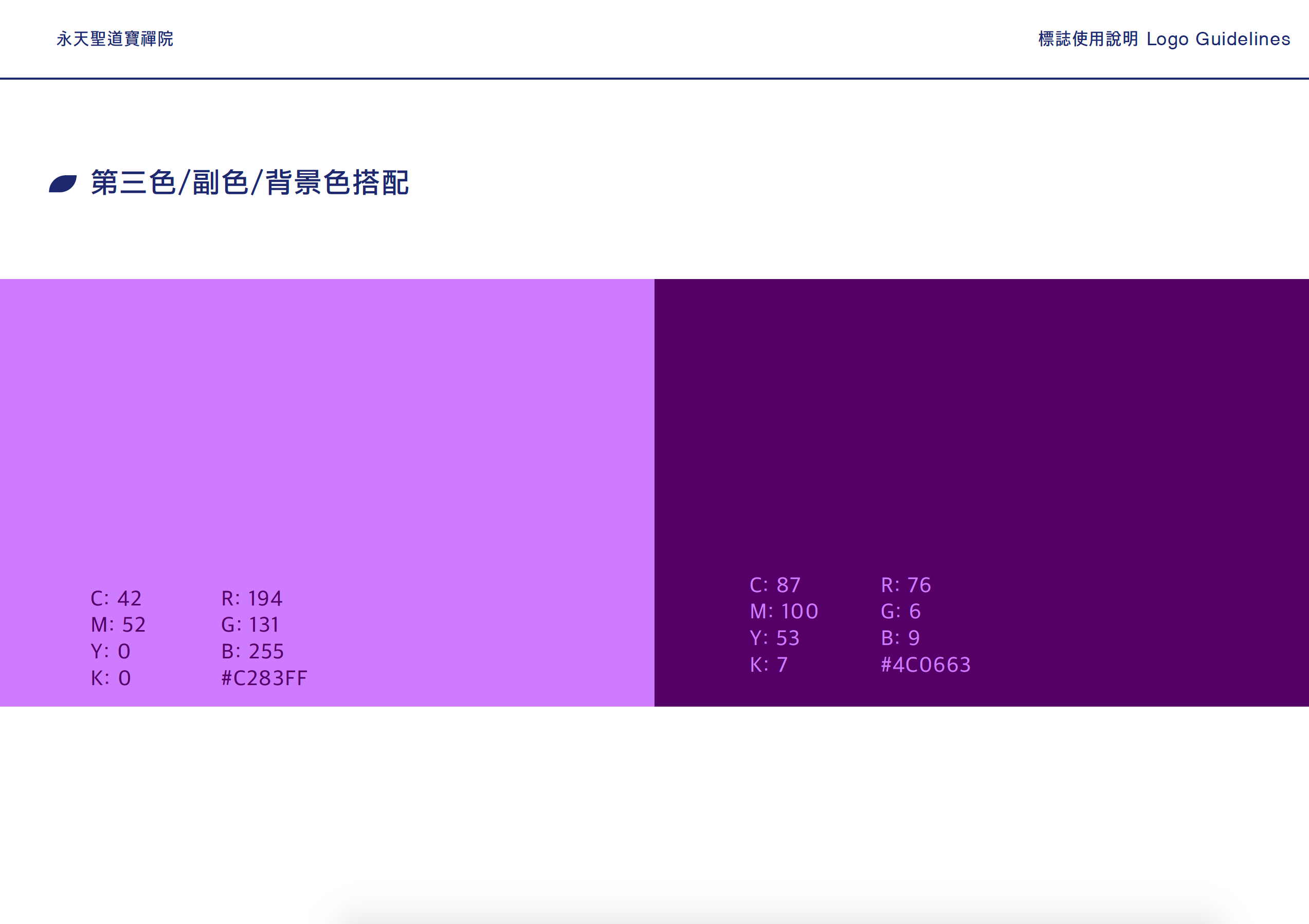 永天聖道寶禪院

標誌使用說明 Logo Guidelines

第三色/副色/背景色搭配

C: 42
M: 52
Y: 0
K: 0

R: 194
G: 131
B: 255
#C283FF

C: 87
M: 100
Y: 53
K: 7

R: 76
G: 6
B: 9
#4C0663